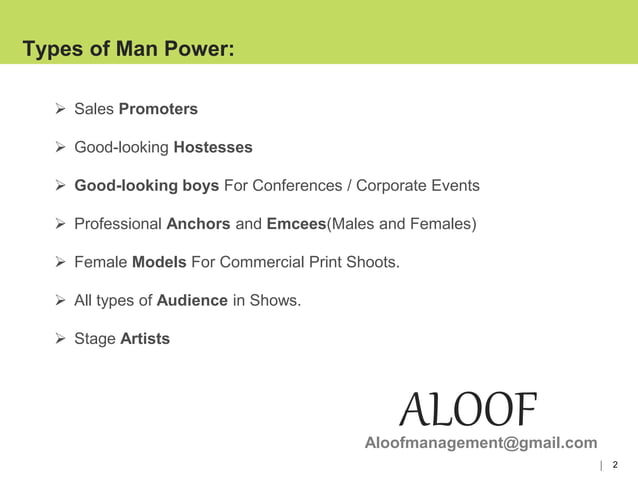 Types of Man Power:

➢ Sales Promoters

➢ Good-looking Hostesses

➢ Good-looking boys For Conferences / Corporate Events

➢ Professional Anchors and Emcees(Males and Females)

➢ Female Models For Commercial Print Shoots.

➢ All types of Audience in Shows.

➢ Stage Artists

ALOOF

Aloofmanagement@gmail.com

| 2